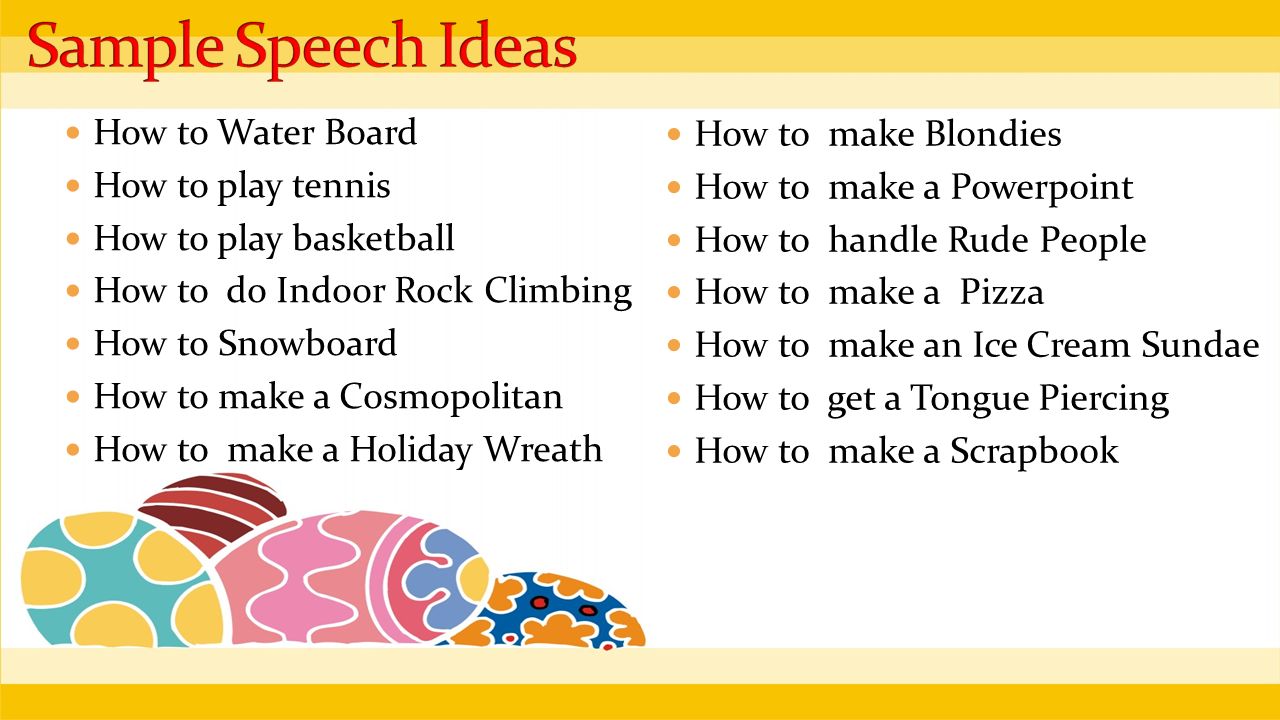 Sample Speech Ideas

- How to Water Board
- How to play tennis
- How to play basketball
- How to do Indoor Rock Climbing
- How to Snowboard
- How to make a Cosmopolitan
- How to make a Holiday Wreath

- How to make Blondies
- How to make a Powerpoint
- How to handle Rude People
- How to make a Pizza
- How to make an Ice Cream Sundae
- How to get a Tongue Piercing
- How to make a Scrapbook